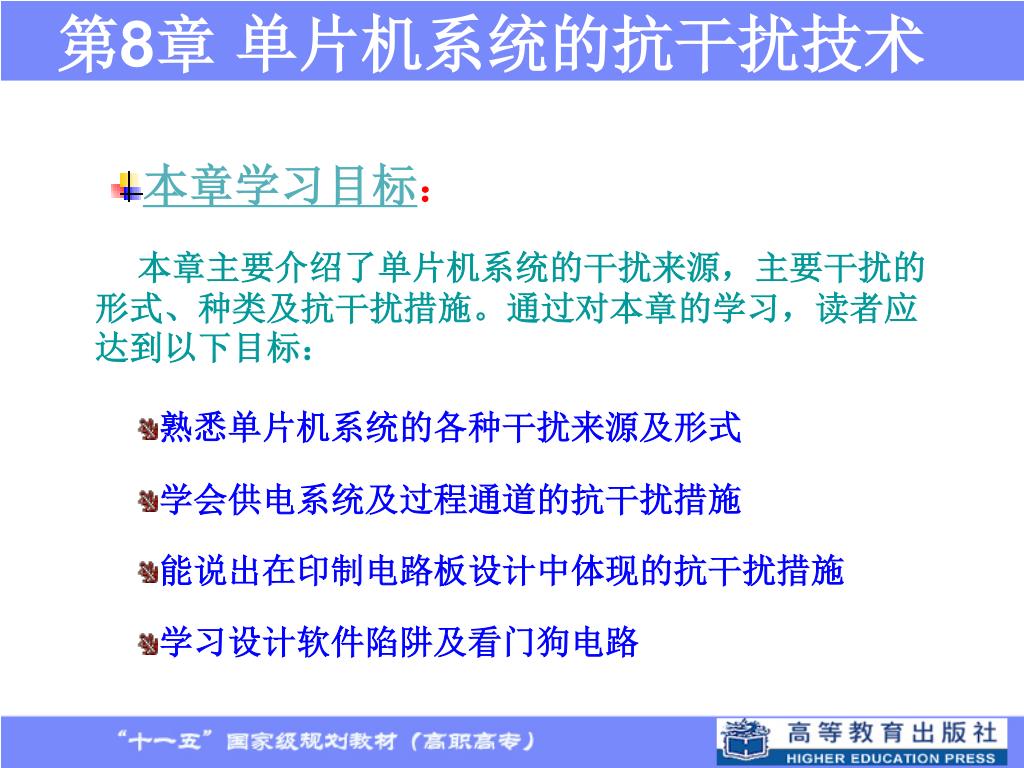 第8章 单片机系统的抗干扰技术

本章学习目标：

本章主要介绍了单片机系统的干扰来源，主要干扰的形式、种类及抗干扰措施。通过对本章的学习，读者应达到以下目标：

熟悉单片机系统的各种干扰来源及形式

学会供电系统及过程通道的抗干扰措施

能说出在印制电路板设计中体现的抗干扰措施

学习设计软件陷阱及看门狗电路

“十一五”国家级规划教材（高职高专）

高等教育出版社
HIGHER EDUCATION PRESS